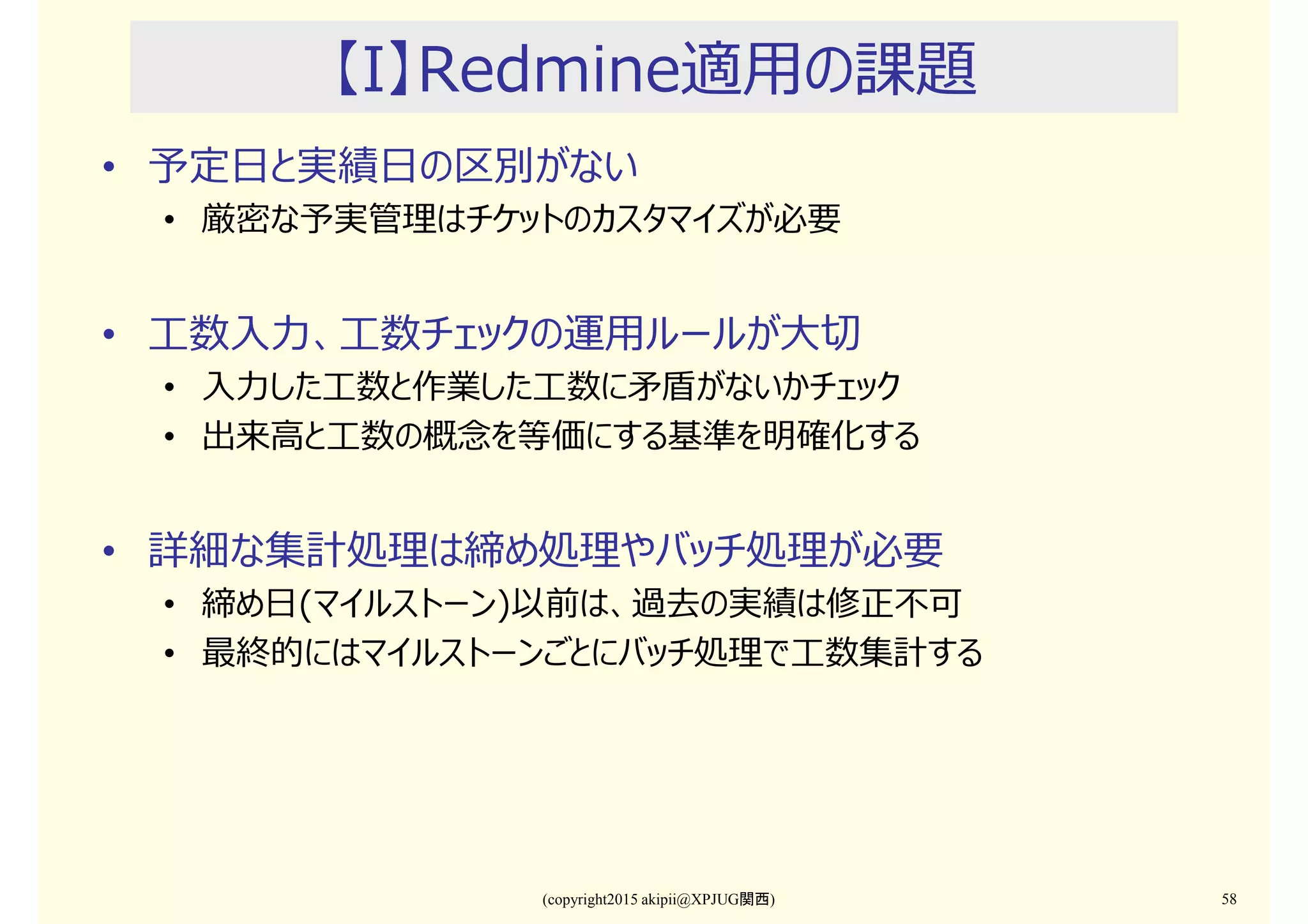 【I】Redmine適用の課題

• 予定日と実績日の区別がない
  • 厳密な予実管理はチケットのカスタマイズが必要

• 工数入力、工数チェックの運用ルールが大切
  • 入力した工数と作業した工数に矛盾がないかチェック
  • 出来高と工数の概念を等価にする基準を明確化する

• 詳細な集計処理は締め処理やバッチ処理が必要
  • 締め日(マイルストーン)以前は、過去の実績は修正不可
  • 最終的にはマイルストーンごとにバッチ処理で工数集計する

(copyright2015 akipii@XPJUG関西)

58